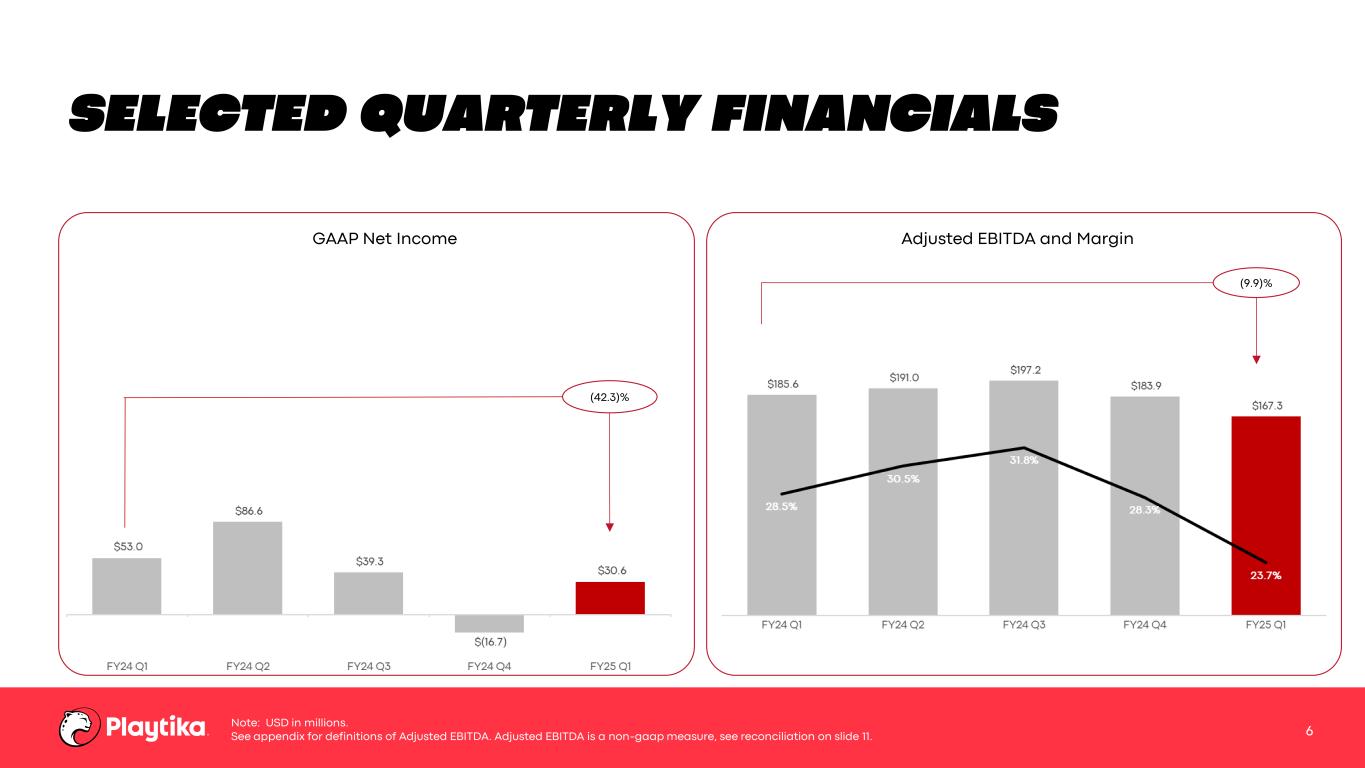 SELECTED QUARTERLY FINANCIALS

GAAP Net Income

(42.3)%

$53.0
$86.6
$39.3
$(16.7)
$30.6

FY24 Q1
FY24 Q2
FY24 Q3
FY24 Q4
FY25 Q1

Adjusted EBITDA and Margin

(9.9)%

$185.6
$191.0
$197.2
$183.9
$167.3

28.5%
30.5%
31.8%
28.3%
23.7%

FY24 Q1
FY24 Q2
FY24 Q3
FY24 Q4
FY25 Q1

Playtika

Note: USD in millions.
See appendix for definitions of Adjusted EBITDA. Adjusted EBITDA is a non-gaap measure, see reconciliation on slide 11.

6